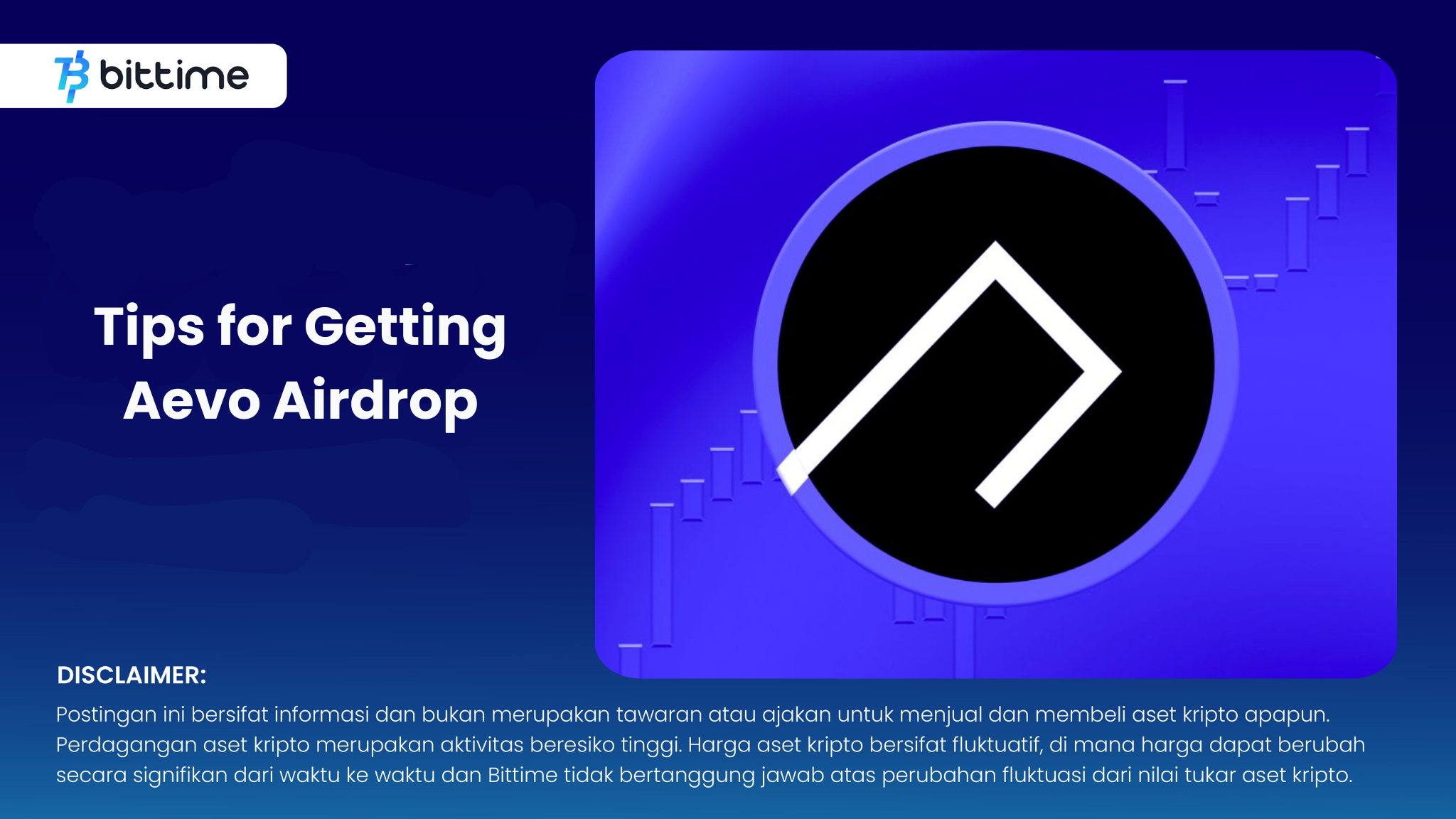 bittime

Tips for Getting Aevo Airdrop

DISCLAIMER:
Postingan ini bersifat informasi dan bukan merupakan tawaran atau ajakan untuk menjual dan membeli aset kripto apapun. Perdagangan aset kripto merupakan aktivitas beresiko tinggi. Harga aset kripto bersifat fluktuatif, di mana harga dapat berubah secara signifikan dari waktu ke waktu dan Bittime tidak bertanggung jawab atas perubahan fluktuasi dari nilai tukar aset kripto.